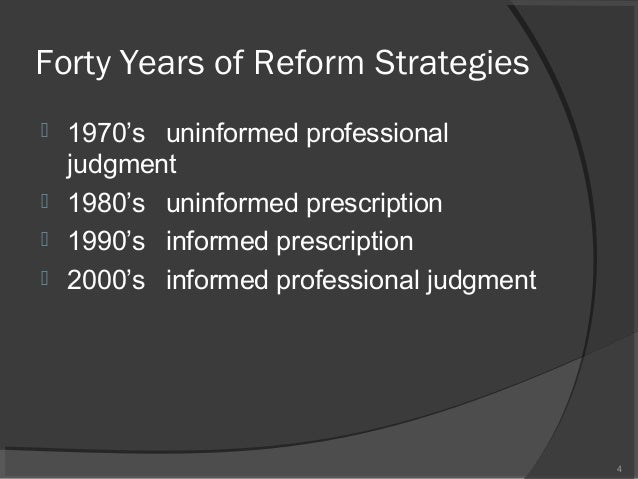 Forty Years of Reform Strategies

1970’s uninformed professional judgment

1980’s uninformed prescription

1990’s informed prescription

2000’s informed professional judgment

4